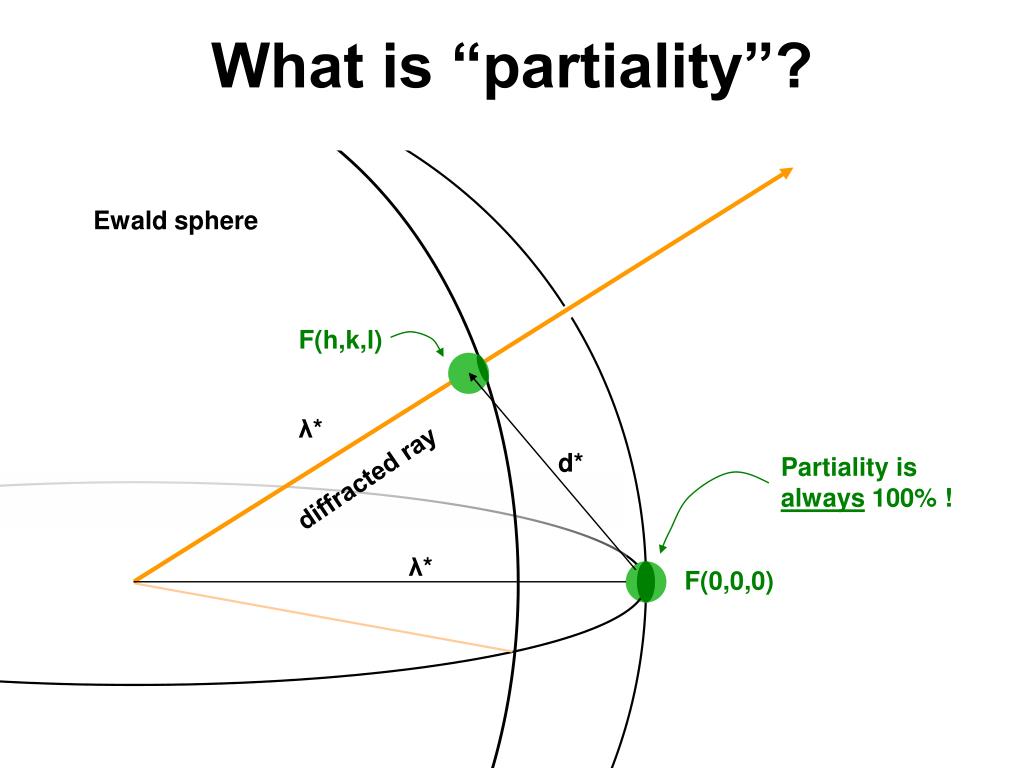 What is “partiality”?

Ewald sphere

F(h,k,l)

λ*

diffracted ray

d*

Partiality is always 100% !

λ*

F(0,0,0)